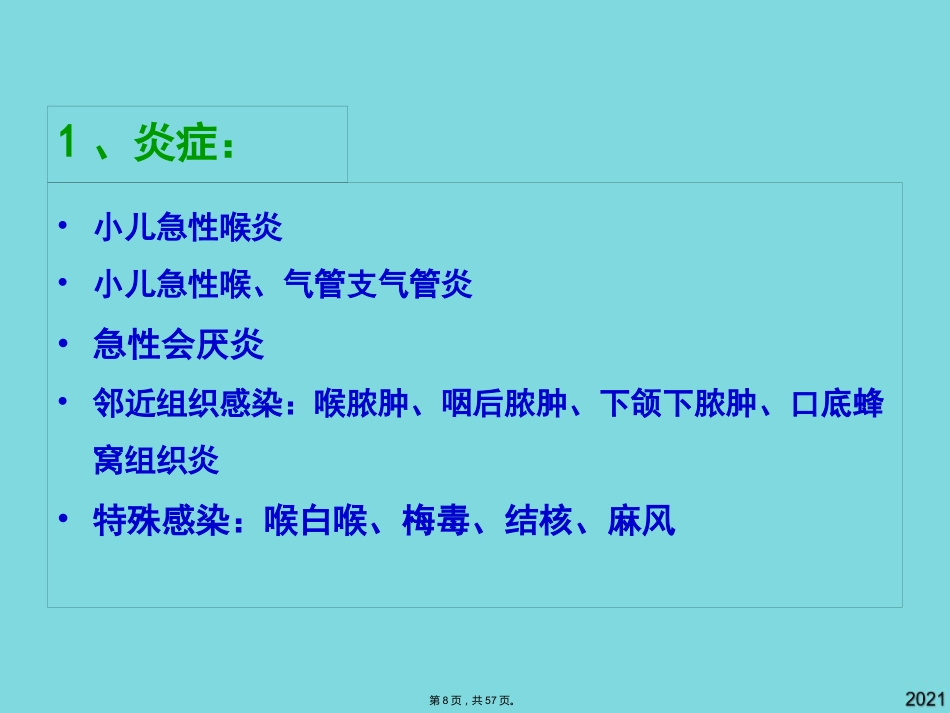 1 、炎症：

• 小儿急性喉炎

• 小儿急性喉、气管支气管炎

• 急性会厌炎

• 邻近组织感染：喉脓肿、咽后脓肿、下颌下脓肿、口底蜂窝组织炎

• 特殊感染：喉白喉、梅毒、结核、麻风

第 8 页，共 57 页。

2021